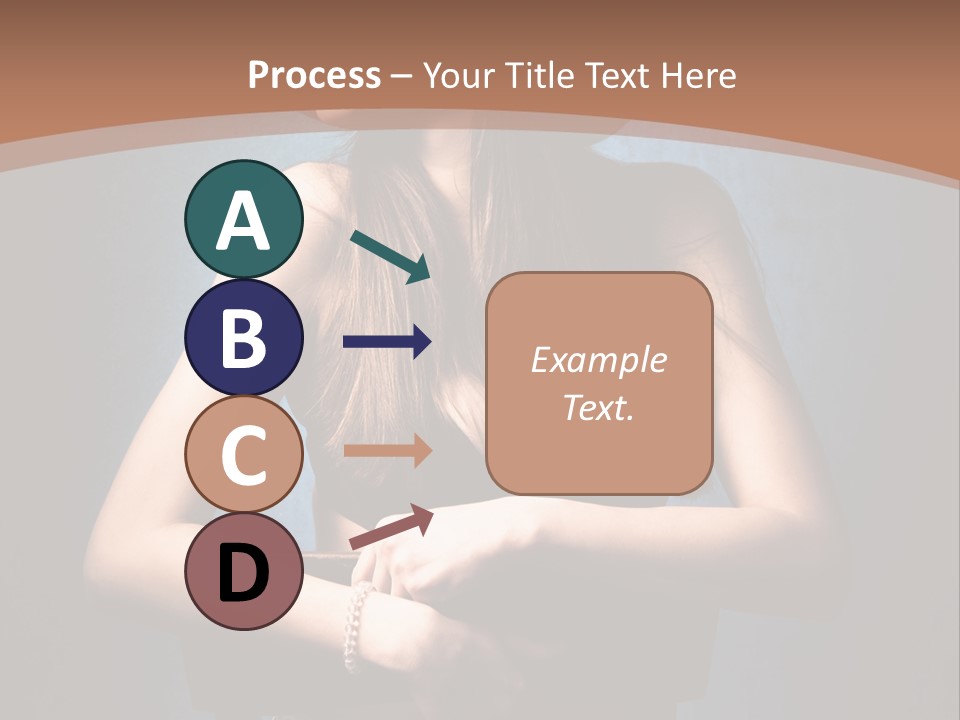 Process – Your Title Text Here

A

B

C

D

Example Text.